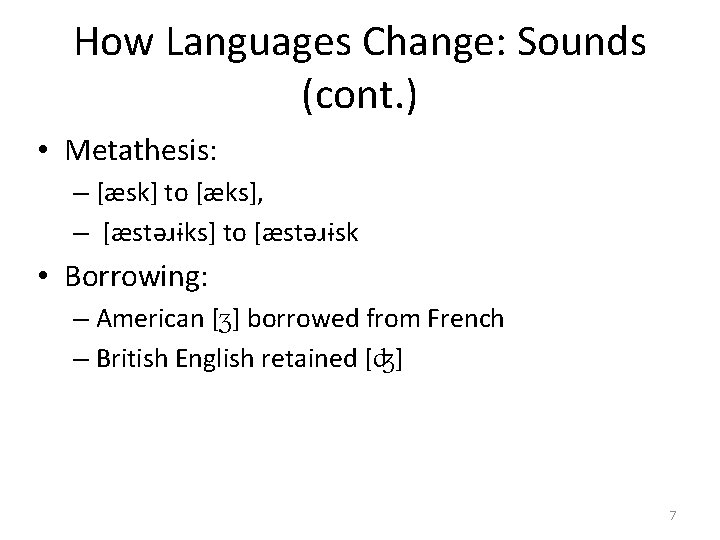 How Languages Change: Sounds (cont.)

• Metathesis:

– [æsk] to [æks],

– [æstəɹɨks] to [æstəɹɨsk

• Borrowing:

– American [ʒ] borrowed from French

– British English retained [ʤ]

7